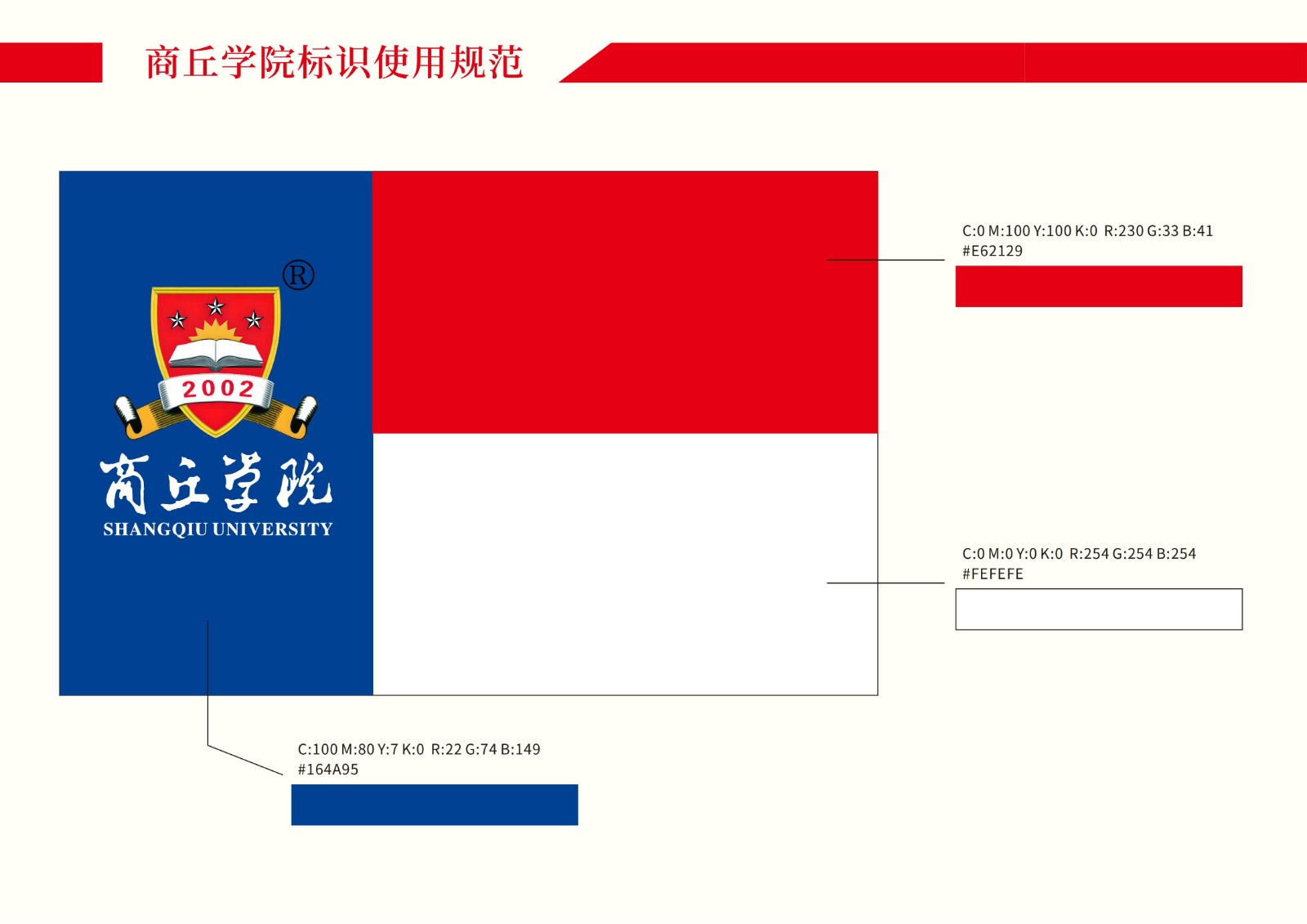 商丘学院标识使用规范

®

2002

商丘学院
SHANGQIU UNIVERSITY

C:0 M:100 Y:100 K:0 R:230 G:33 B:41
#E62129

C:0 M:0 Y:0 K:0 R:254 G:254 B:254
#FEFEFE

C:100 M:80 Y:7 K:0 R:22 G:74 B:149
#164A95